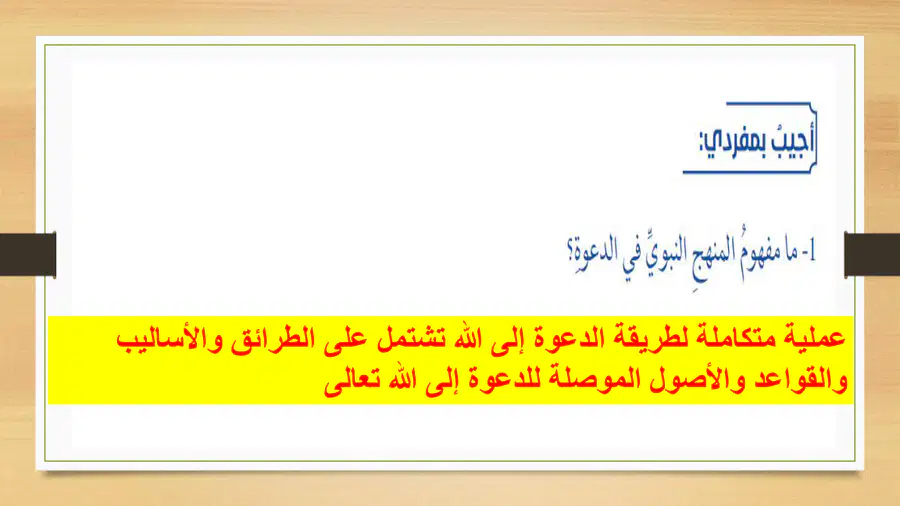 أجيبُ بمفردي:

1- ما مفهومُ المنهجِ النبويِّ في الدعوةِ؟

عملية متكاملة لطريقة الدعوة إلى الله تشتمل على الطرائق والأساليب والقواعد والأصول الموصلة للدعوة إلى الله تعالى